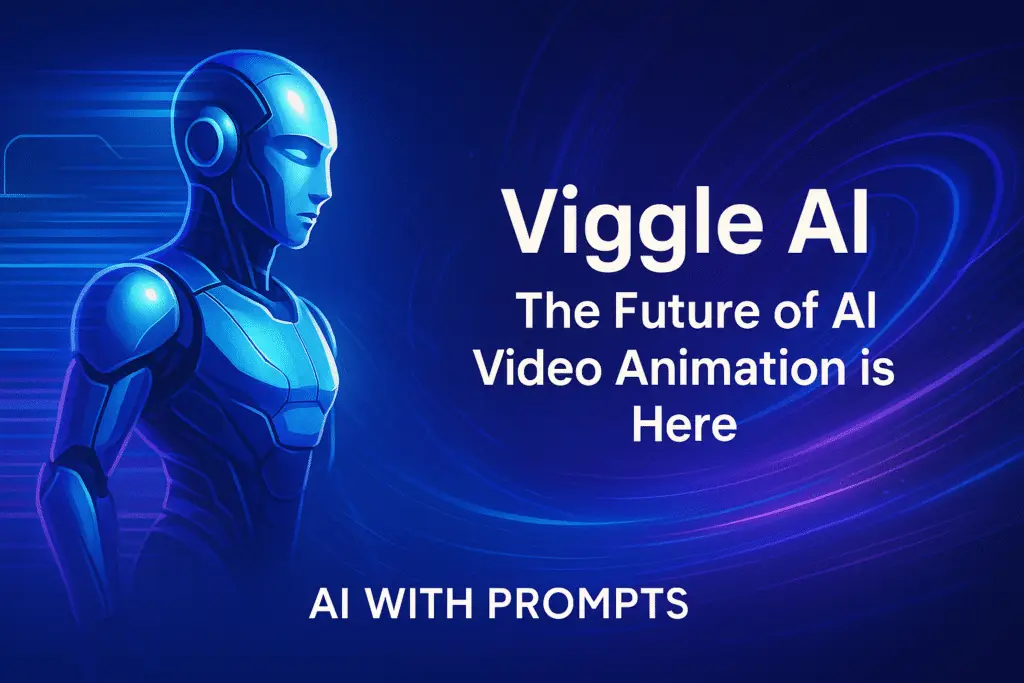 Viggle AI

The Future of AI Video Animation is Here

AI WITH PROMPTS